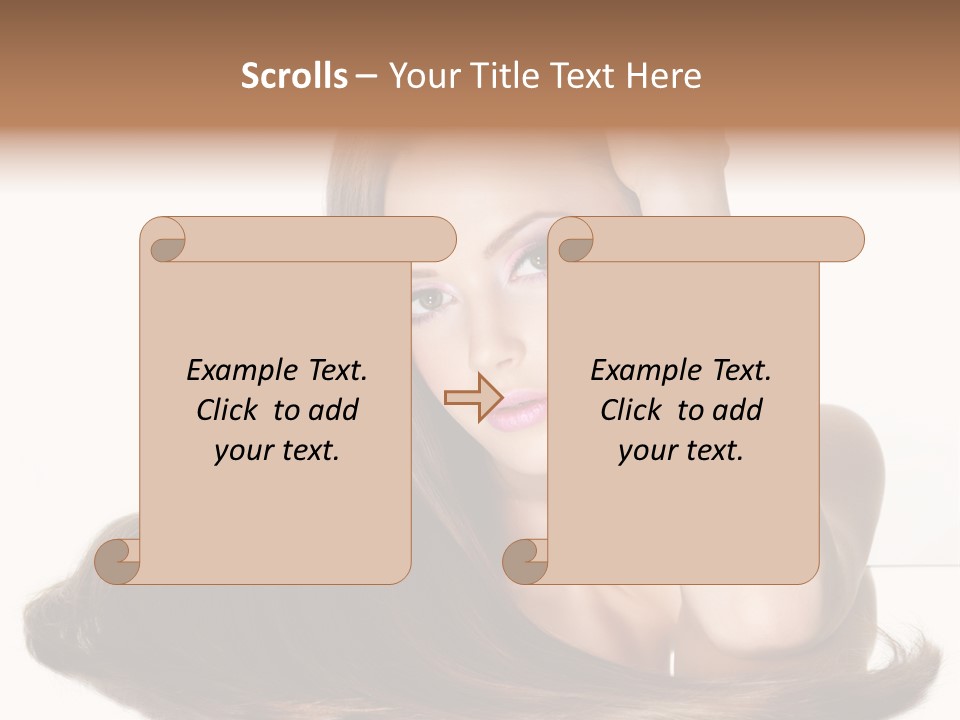 Scrolls – Your Title Text Here

Example Text. Click to add your text.

Example Text. Click to add your text.